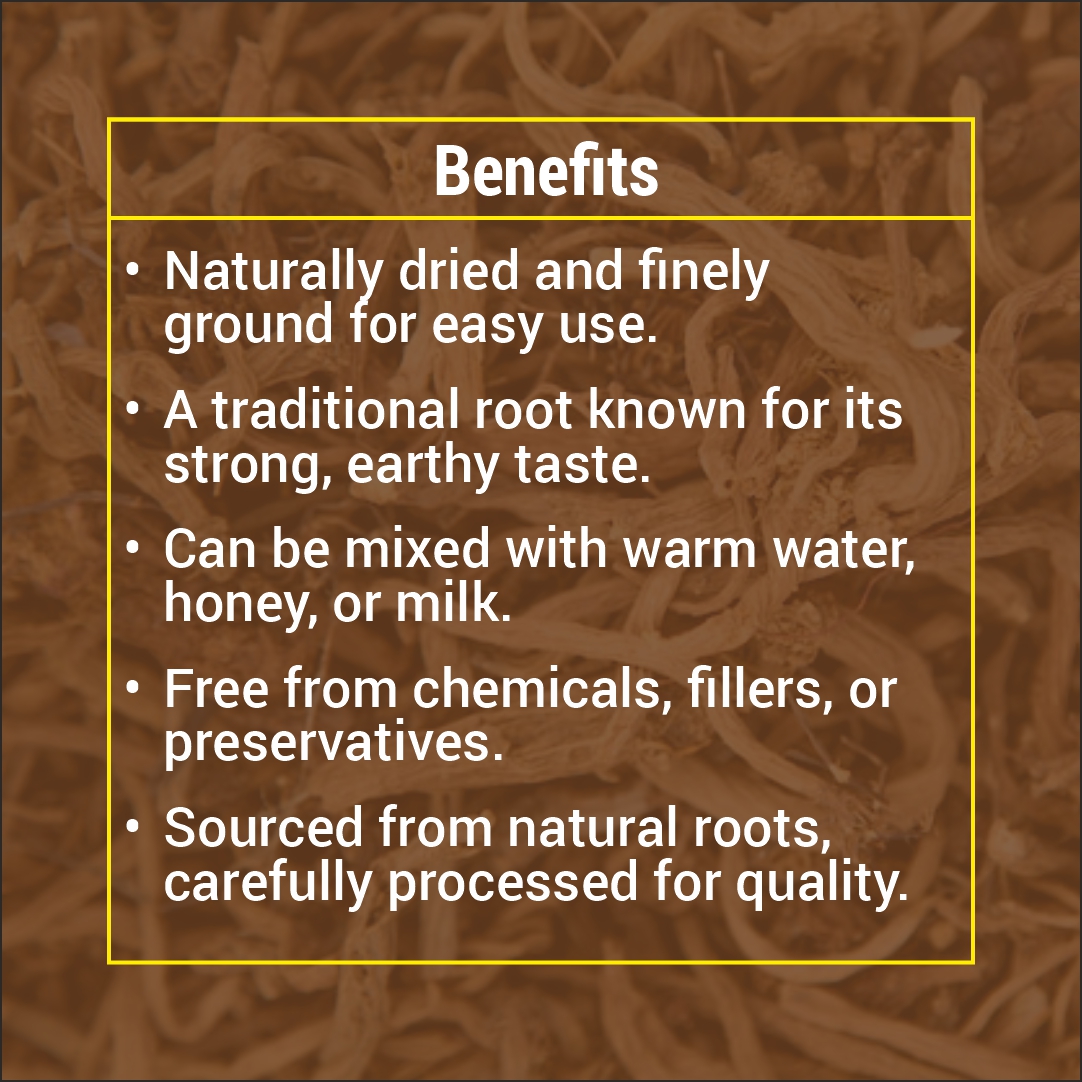 Benefits

• Naturally dried and finely ground for easy use.

• A traditional root known for its strong, earthy taste.

• Can be mixed with warm water, honey, or milk.

• Free from chemicals, fillers, or preservatives.

• Sourced from natural roots, carefully processed for quality.